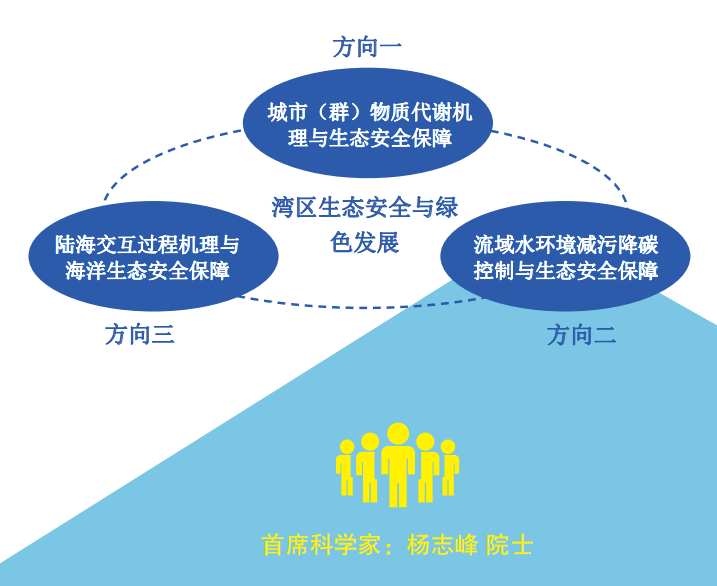 方向一

城市（群）物质代谢机理与生态安全保障

湾区生态安全与绿色发展

陆海交互过程机理与海洋生态安全保障

流域水环境减污降碳控制与生态安全保障

方向三

方向二

首席科学家：杨志峰 院士